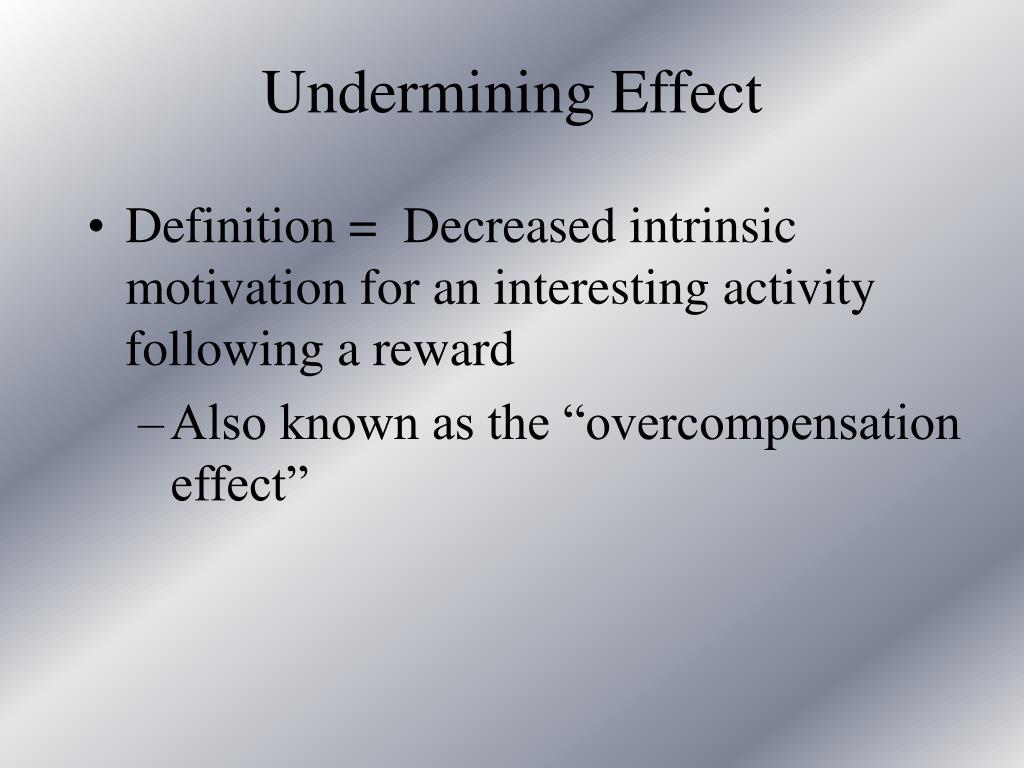 Undermining Effect

• Definition = Decreased intrinsic motivation for an interesting activity following a reward

– Also known as the “overcompensation effect”